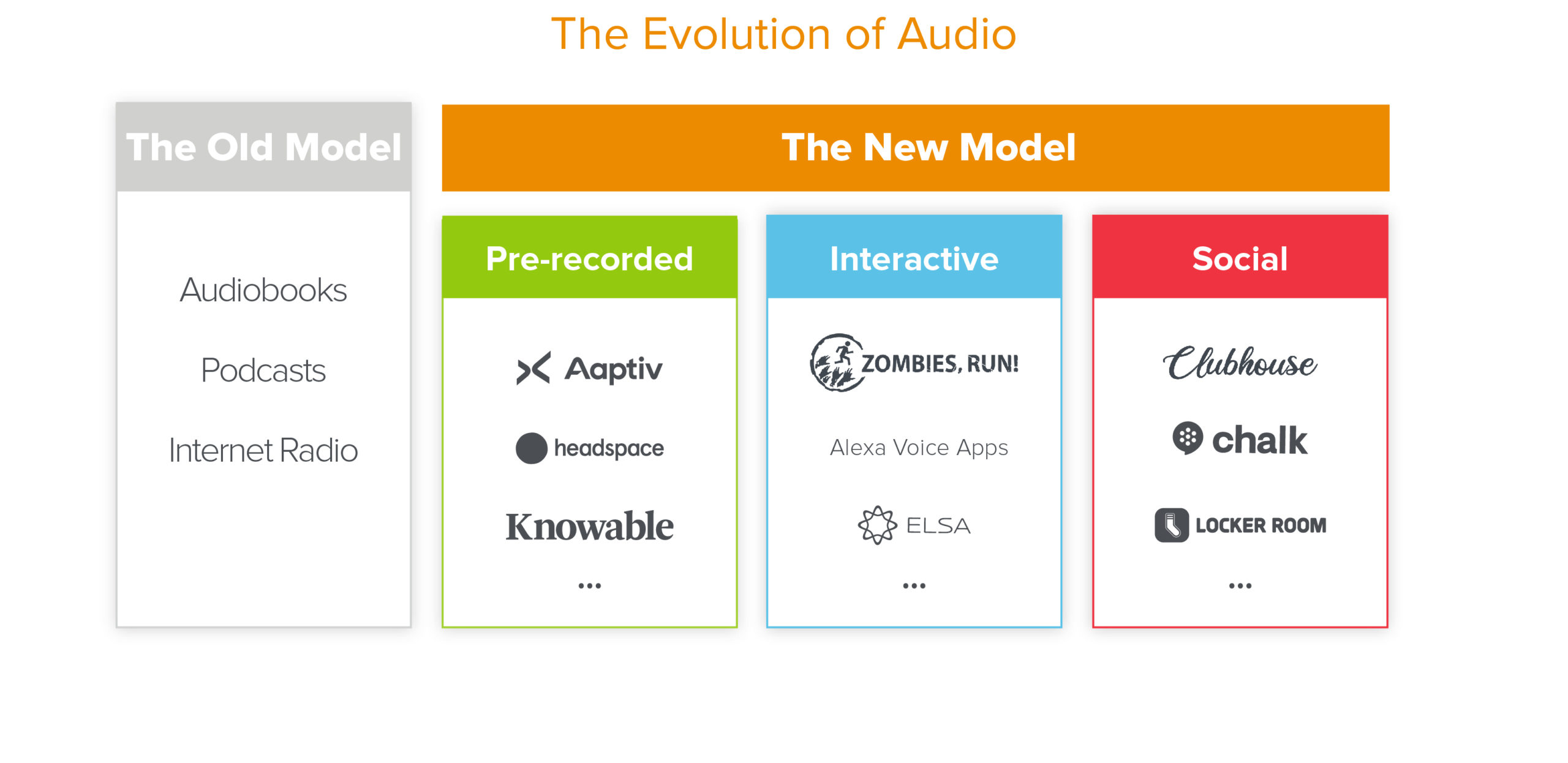 The Evolution of Audio

The Old Model

Audiobooks

Podcasts

Internet Radio

The New Model

Pre-recorded

Aaptiv

headspace

Knowable

...

Interactive

ZOMBIES, RUN!

Alexa Voice Apps

ELSA

...

Social

Clubhouse

chalk

LOCKER ROOM

...